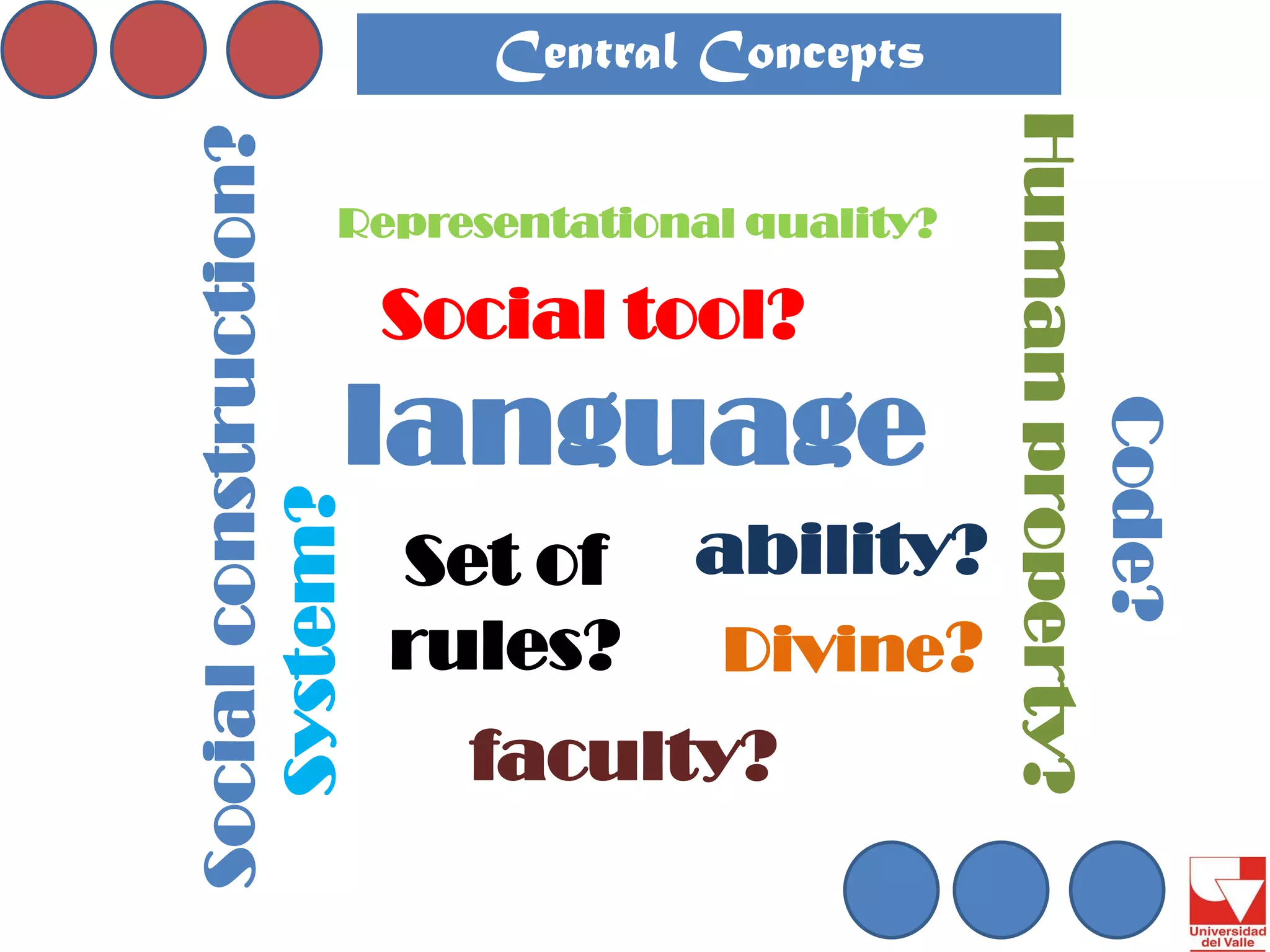 Central Concepts

Social construction?

System?

Representational quality?

Social tool?

language

Set of rules?

ability?

Divine?

faculty?

Human property?

Code?

Universidad del Valle